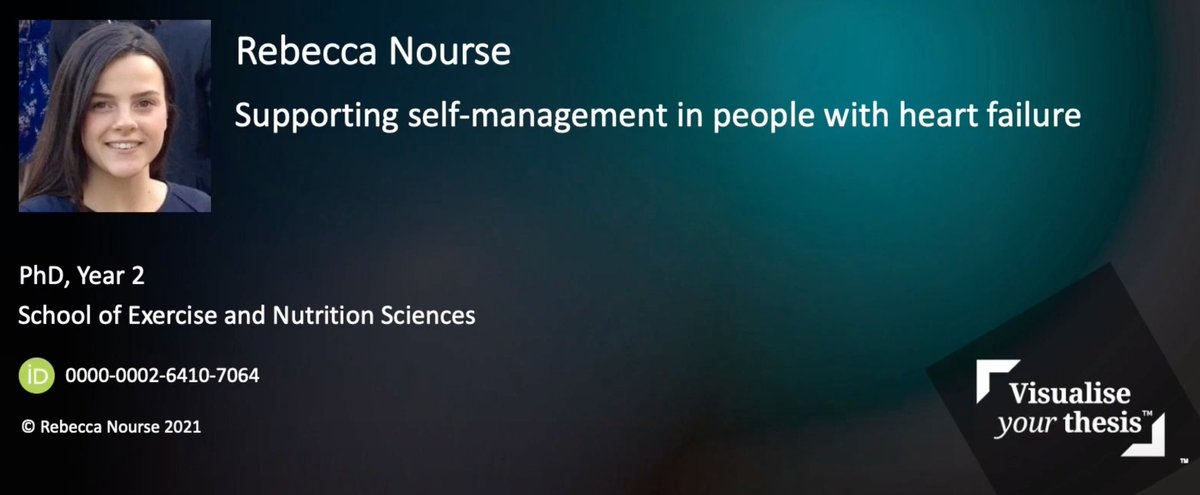 Rebecca Nourse

Supporting self-management in people with heart failure

PhD, Year 2

School of Exercise and Nutrition Sciences

iD 0000-0002-6410-7064

© Rebecca Nourse 2021

Visualise your thesis™

™